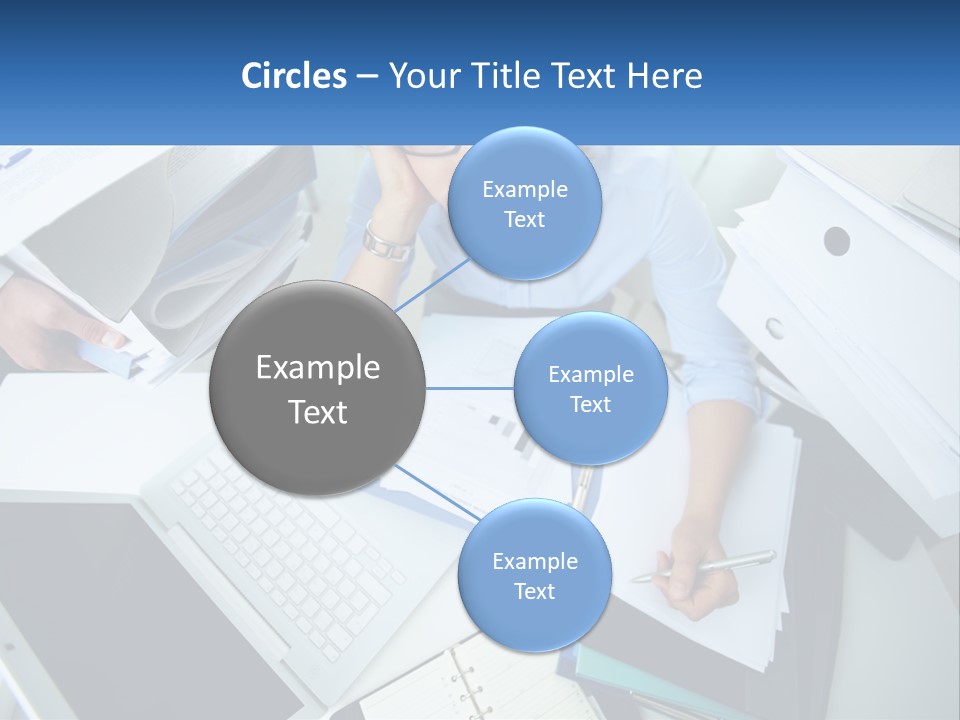 Circles – Your Title Text Here

Example Text

Example Text

Example Text

Example Text